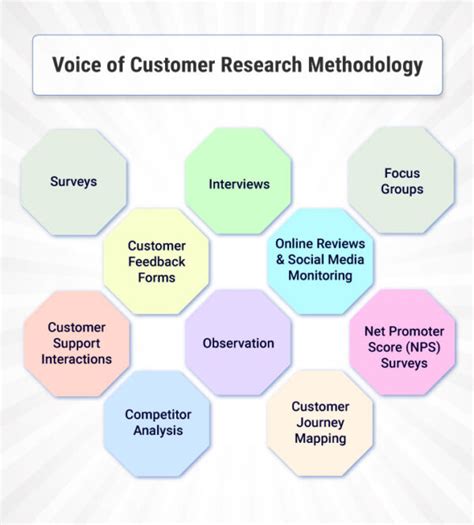 Voice of Customer Research Methodology

Surveys

Interviews

Focus Groups

Customer Feedback Forms

Online Reviews & Social Media Monitoring

Customer Support Interactions

Observation

Net Promoter Score (NPS) Surveys

Competitor Analysis

Customer Journey Mapping